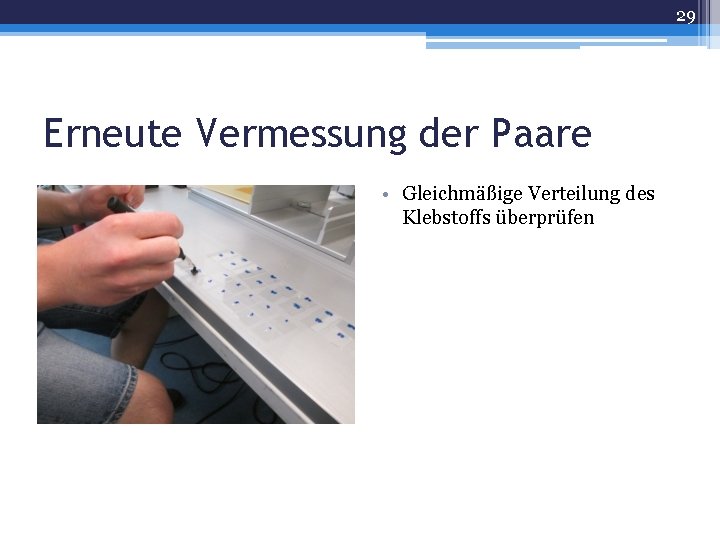 29

Erneute Vermessung der Paare

• Gleichmäßige Verteilung des Klebstoffs überprüfen